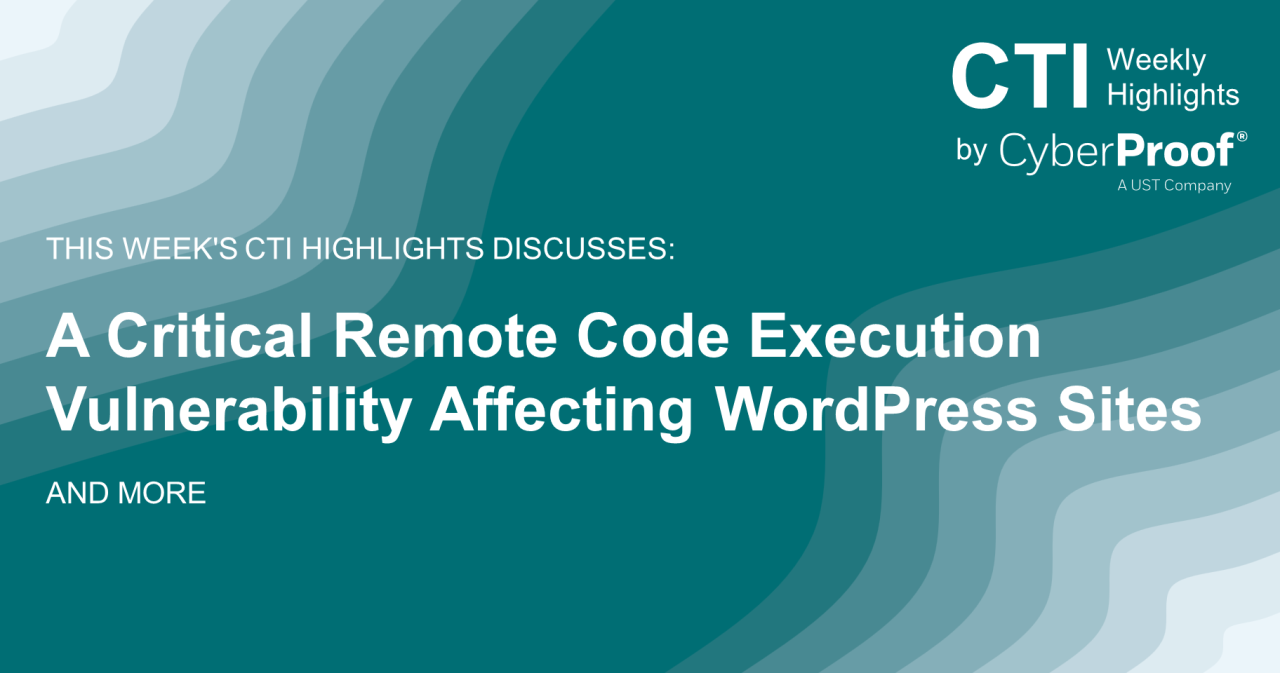 CTI Weekly Highlights
by CyberProof®
A UST Company

THIS WEEK'S CTI HIGHLIGHTS DISCUSSES:

A Critical Remote Code Execution Vulnerability Affecting WordPress Sites

AND MORE